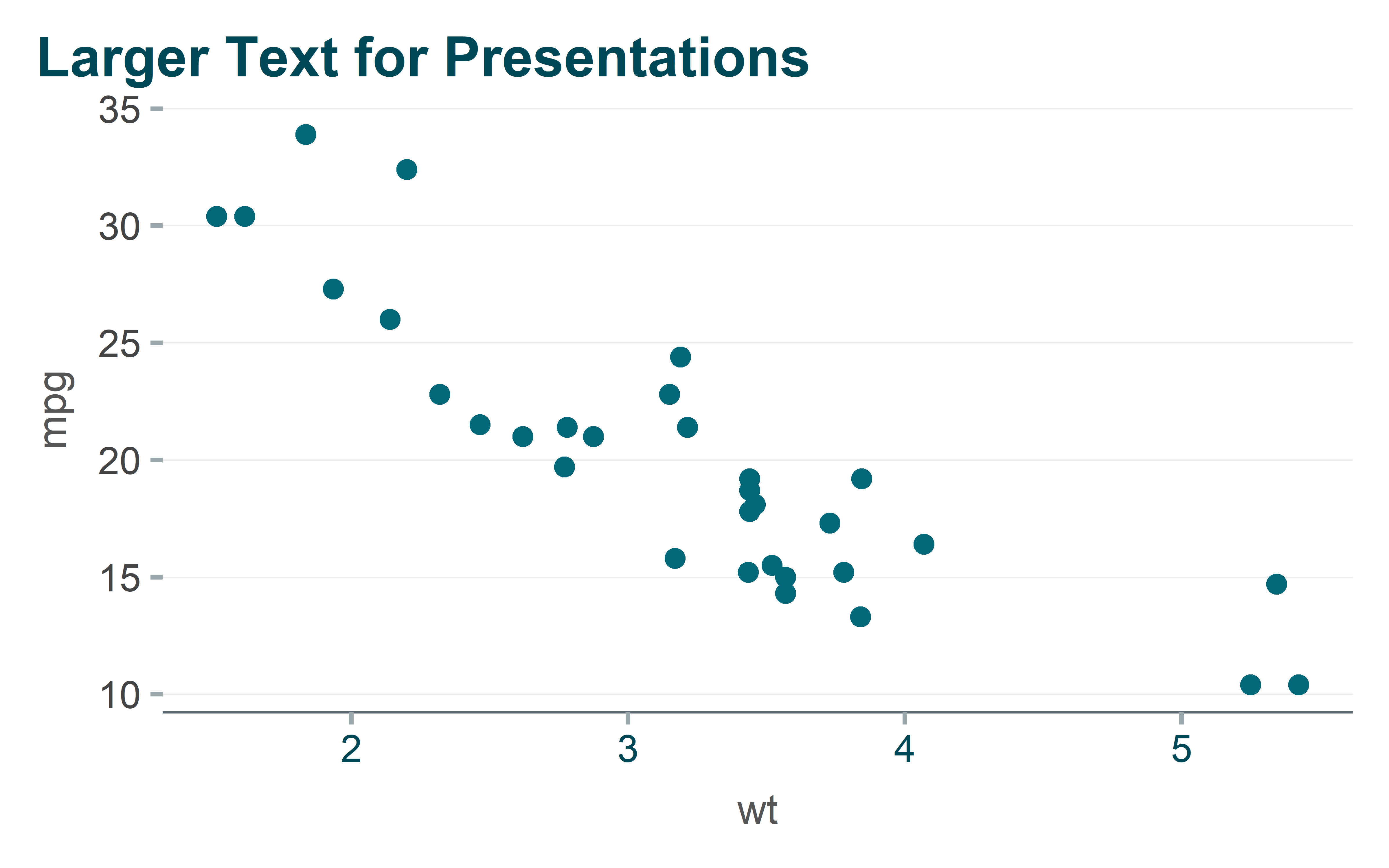 Larger Text for Presentations

35
30
25
20
15
10

mpg

2
3
4
5

wt